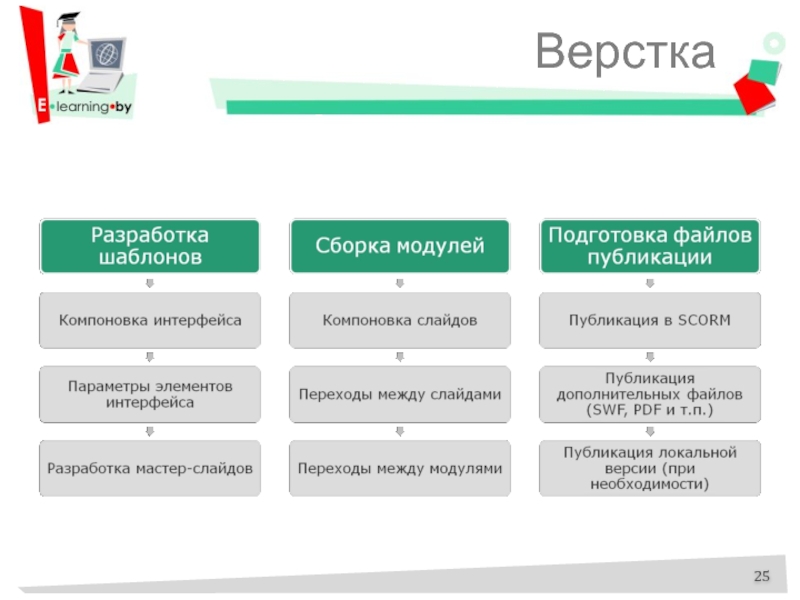 E•learning•by

Верстка

Разработка шаблонов

Компоновка интерфейса

Параметры элементов интерфейса

Разработка мастер-слайдов

Сборка модулей

Компоновка слайдов

Переходы между слайдами

Переходы между модулями

Подготовка файлов публикации

Публикация в SCORM

Публикация дополнительных файлов (SWF, PDF и т.п.)

Публикация локальной версии (при необходимости)

25